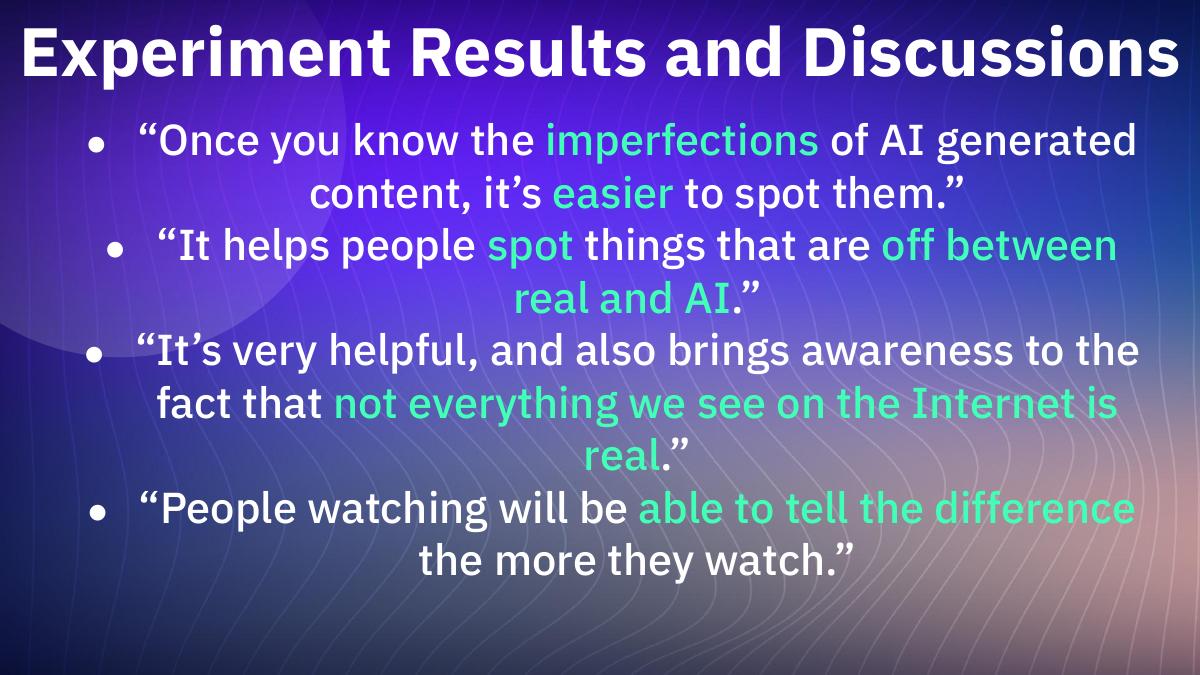 Experiment Results and Discussions

- “Once you know the imperfections of AI generated content, it’s easier to spot them.”
- “It helps people spot things that are off between real and AI.”
- “It’s very helpful, and also brings awareness to the fact that not everything we see on the Internet is real.”
- “People watching will be able to tell the difference the more they watch.”